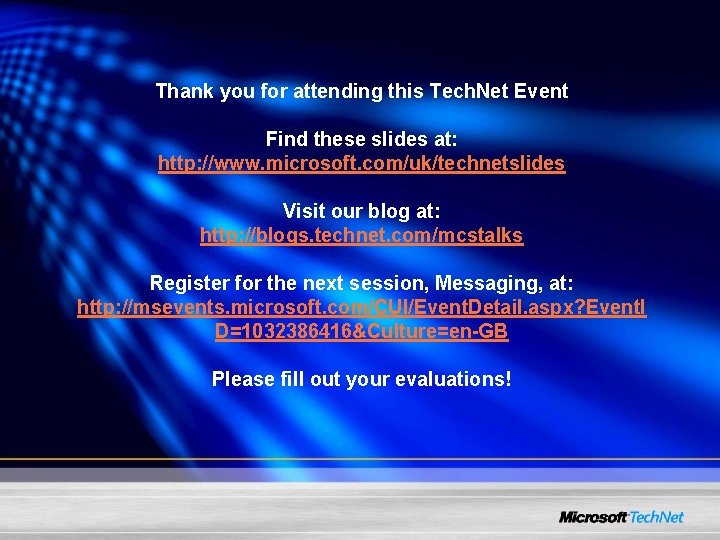 Thank you for attending this TechNet Event

Find these slides at:
http://www.microsoft.com/uk/technetslides

Visit our blog at:
http://blogs.technet.com/mcstalks

Register for the next session, Messaging, at:
http://msevents.microsoft.com/CUI/EventDetail.aspx?EventID=1032386416&Culture=en-GB

Please fill out your evaluations!

Microsoft TechNet